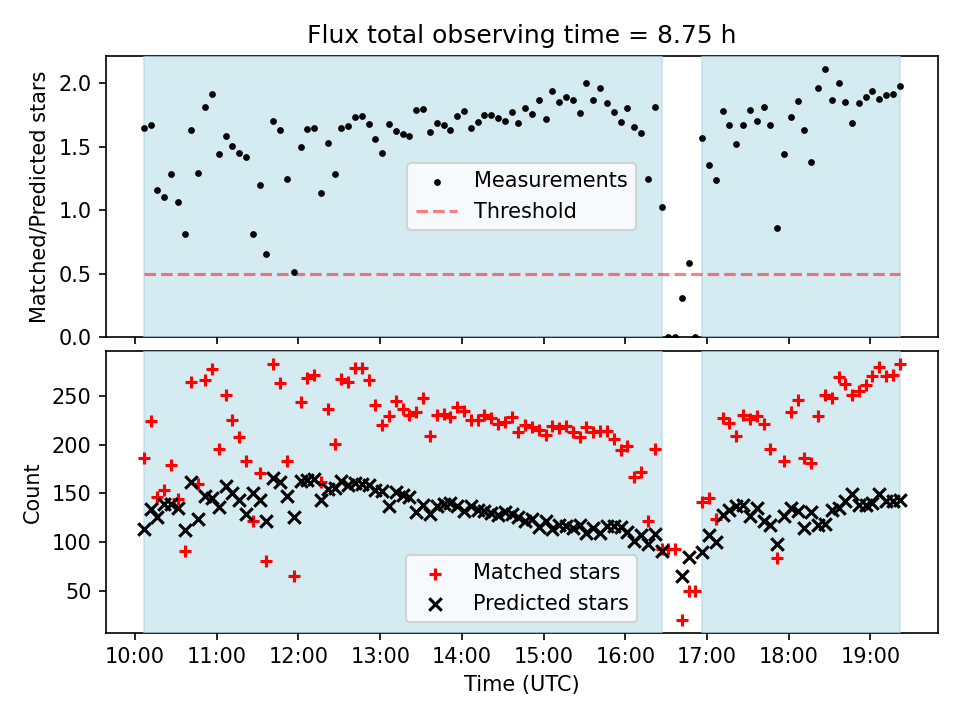 Flux total observing time = 8.75 h

Matched/Predicted stars

2.0
1.5
1.0
0.5
0.0

Measurements
Threshold

Count

250
200
150
100
50

Matched stars
Predicted stars

10:00 11:00 12:00 13:00 14:00 15:00 16:00 17:00 18:00 19:00

Time (UTC)